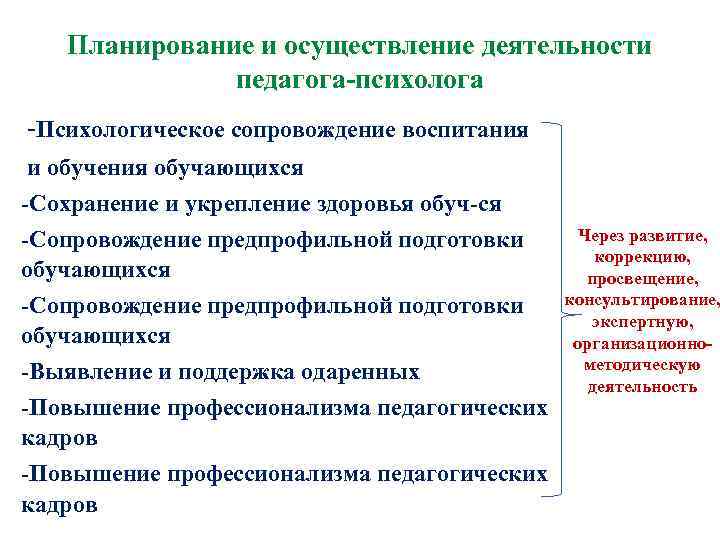 Планирование и осуществление деятельности педагога-психолога

-Психологическое сопровождение воспитания и обучения обучающихся

-Сохранение и укрепление здоровья обуч-ся

-Сопровождение предпрофильной подготовки обучающихся

-Сопровождение предпрофильной подготовки обучающихся

-Выявление и поддержка одаренных

-Повышение профессионализма педагогических кадров

-Повышение профессионализма педагогических кадров

Через развитие, коррекцию, просвещение, консультирование, экспертную, организационно-методическую деятельность